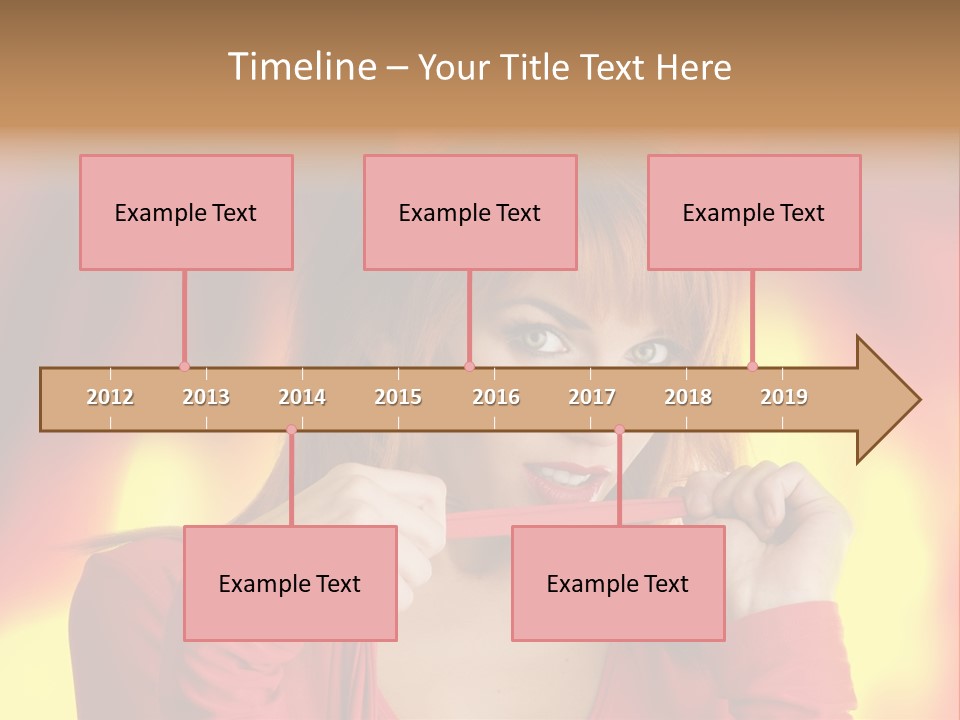 Timeline – Your Title Text Here

Example Text

Example Text

Example Text

2012 2013 2014 2015 2016 2017 2018 2019

Example Text

Example Text